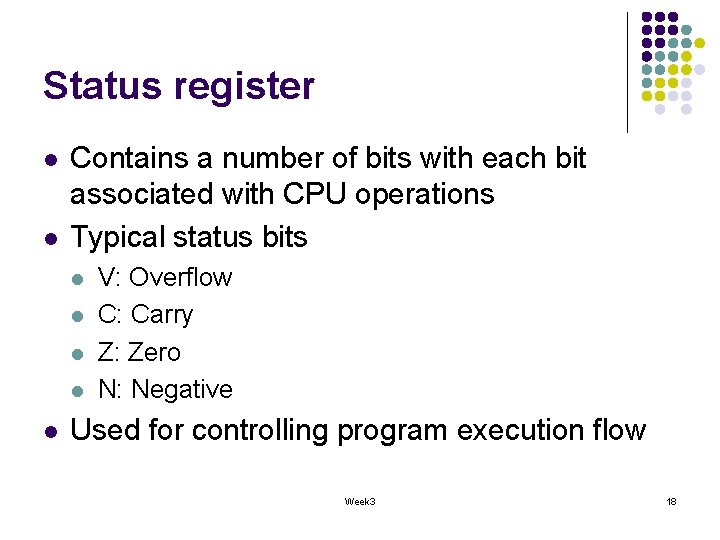 Status register

- Contains a number of bits with each bit associated with CPU operations
- Typical status bits
  - V: Overflow
  - C: Carry
  - Z: Zero
  - N: Negative
- Used for controlling program execution flow

Week3

18